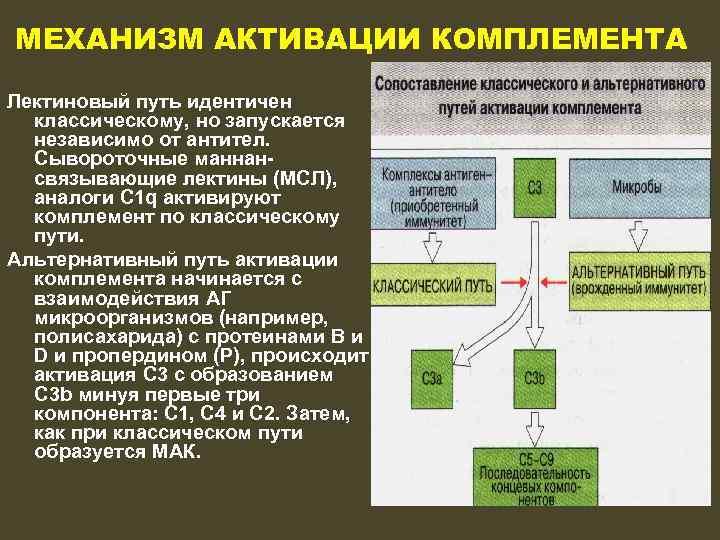 МЕХАНИЗМ АКТИВАЦИИ КОМПЛЕМЕНТА

Лектиновый путь идентичен классическому, но запускается независимо от антител. Сывороточные маннан-связывающие лектины (МСЛ), аналоги C1q активируют комплемент по классическому пути.

Альтернативный путь активации комплемента начинается с взаимодействия АГ микроорганизмов (например, полисахарида) с протеинами B и D и пропердином (P), происходит активация C3 с образованием C3b минуя первые три компонента: C1, C4 и C2. Затем, как при классическом пути образуется МАК.

Сопоставление классического и альтернативного путей активации комплемента

Комплексы антиген-антитело (приобретенный иммунитет)

C3

Микробы

КЛАССИЧЕСКИЙ ПУТЬ

АЛЬТЕРНАТИВНЫЙ ПУТЬ (врожденный иммунитет)

C3a

C3b

C5–C9 Последовательность концевых компонентов